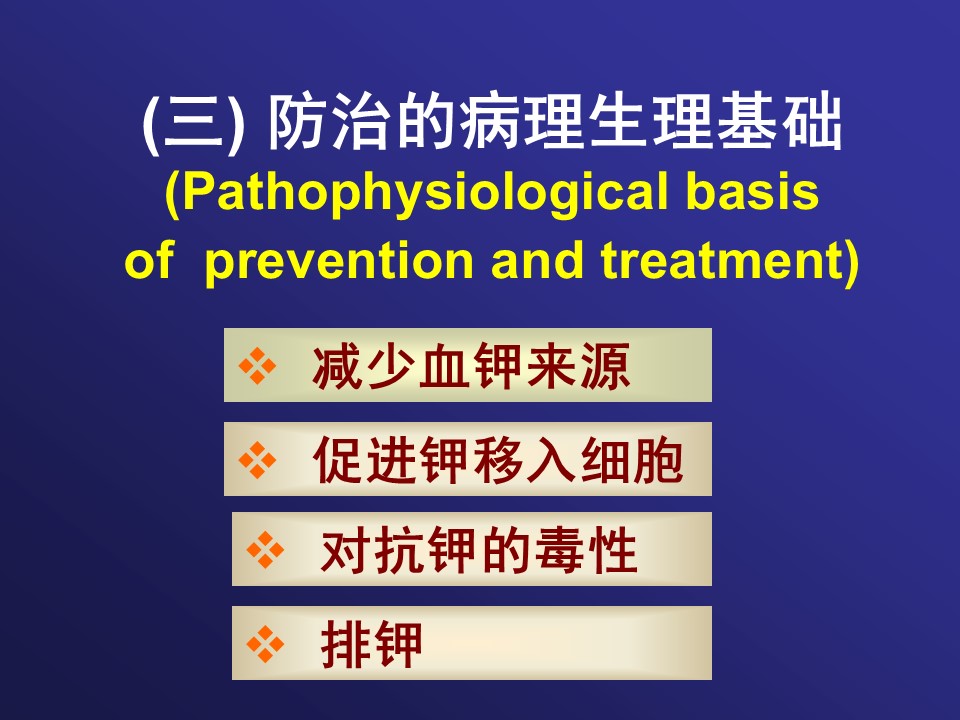 (三) 防治的病理生理基础
(Pathophysiological basis of prevention and treatment)

❖ 减少血钾来源

❖ 促进钾移入细胞

❖ 对抗钾的毒性

❖ 排钾